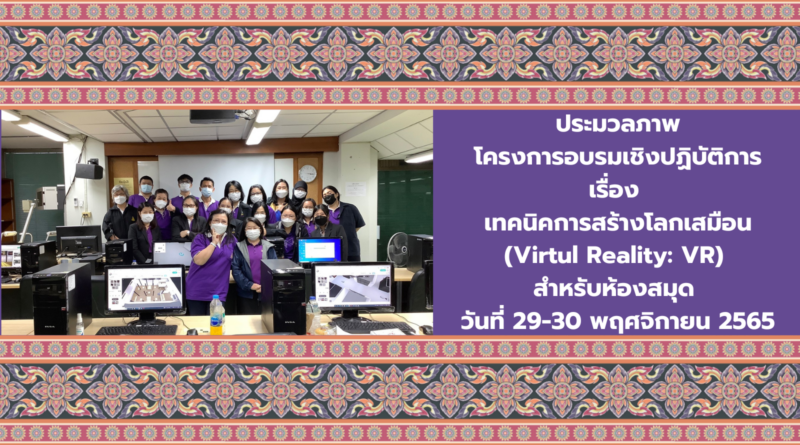 ประมวลภาพ
โครงการอบรมเชิงปฏิบัติการ
เรื่อง
เทคนิคการสร้างโลกเสมือน
(Virtul Reality: VR)
สำหรับห้องสมุด
วันที่ 29-30 พฤศจิกายน 2565